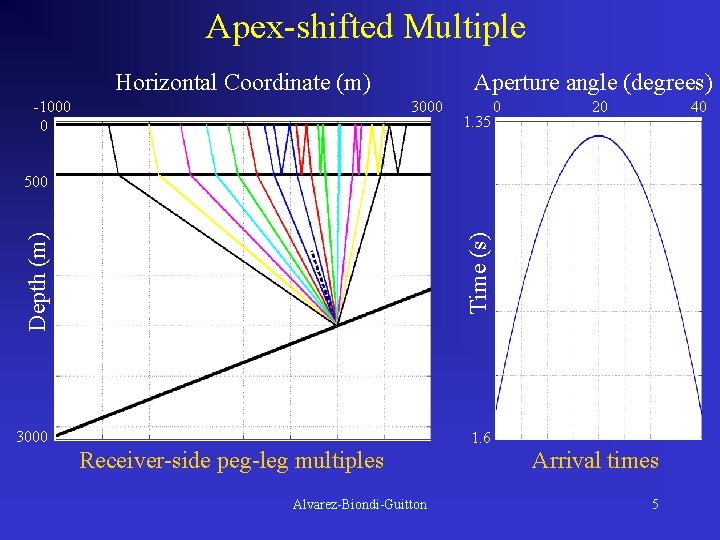 Apex-shifted Multiple

Horizontal Coordinate (m)

-1000

3000

0

500

3000

Depth (m)

Receiver-side peg-leg multiples

Aperture angle (degrees)

0

20

40

1.35

1.6

Time (s)

Arrival times

Alvarez-Biondi-Guitton

5